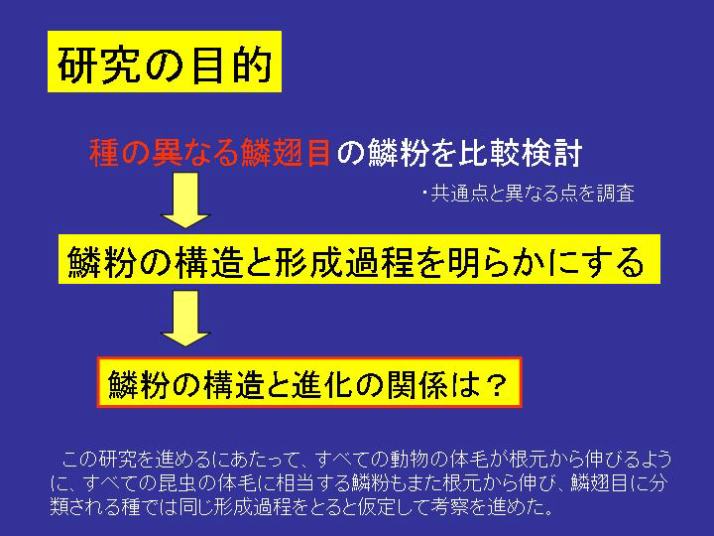 研究の目的

種の異なる鱗翅目の鱗粉を比較検討

・共通点と異なる点を調査

鱗粉の構造と形成過程を明らかにする

鱗粉の構造と進化の関係は？

この研究を進めるにあたって、すべての動物の体毛が根元から伸びるように、すべての昆虫の体毛に相当する鱗粉もまた根元から伸び、鱗翅目に分類される種では同じ形成過程をとると仮定して考察を進めた。